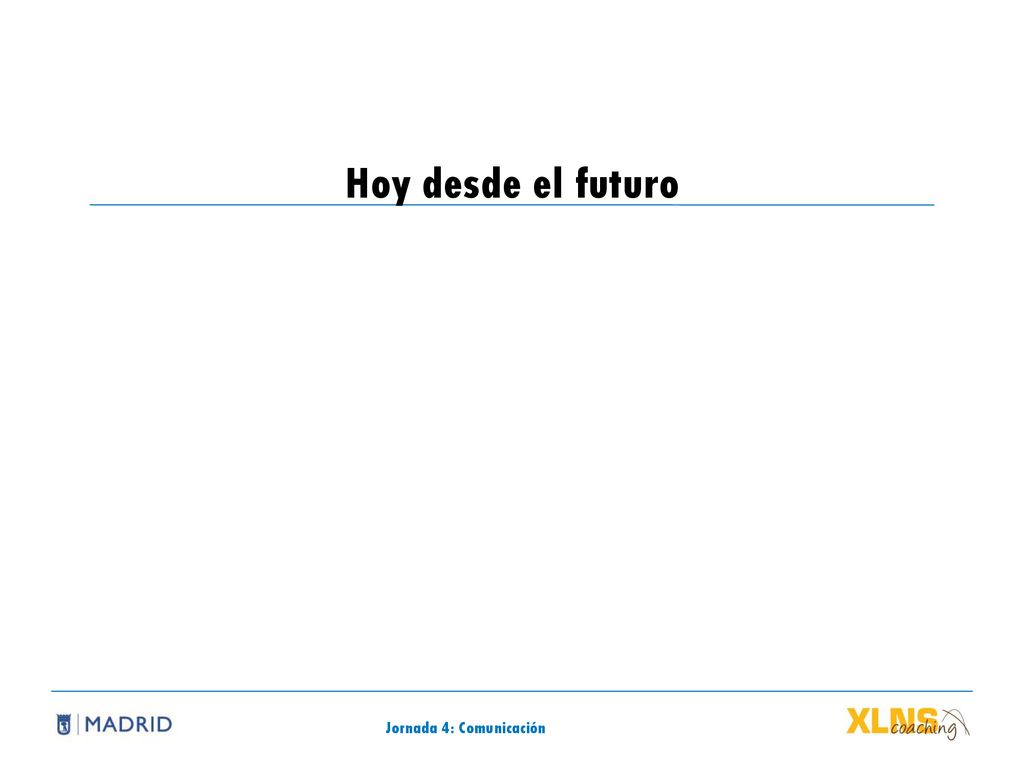 Hoy desde el futuro

MADRID

Jornada 4: Comunicación

XLNS coaching